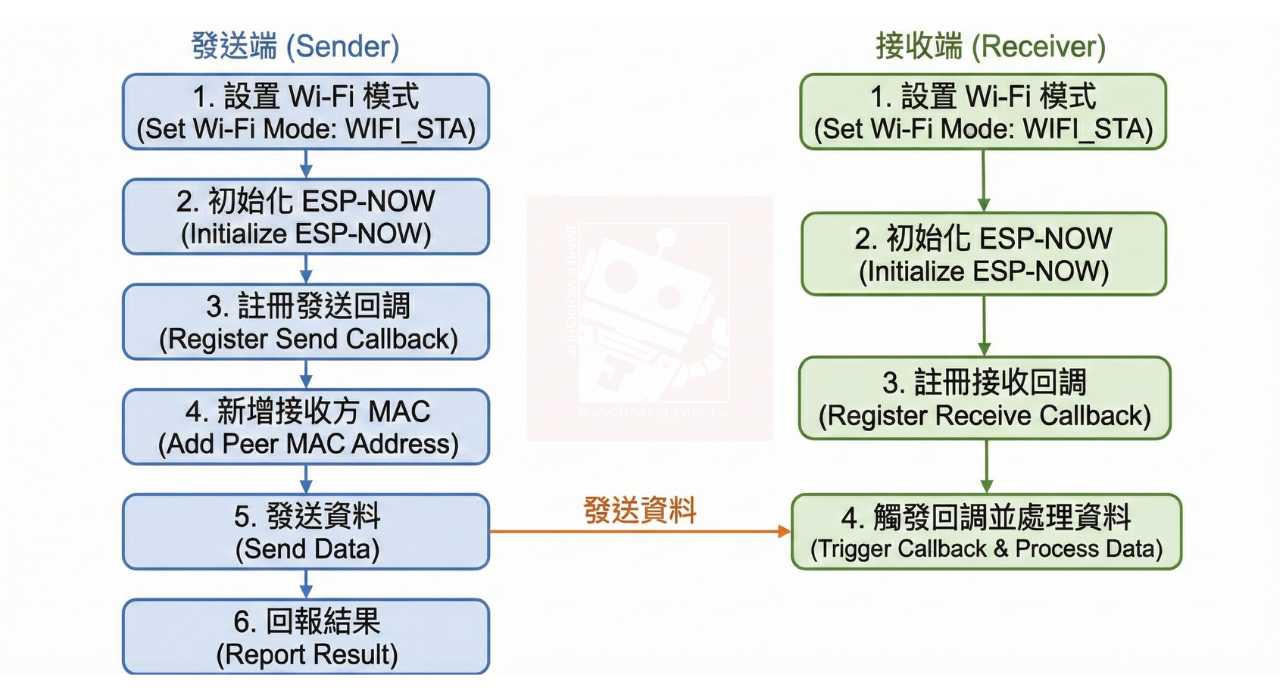 發送端 (Sender)

1. 設置 Wi-Fi 模式
(Set Wi-Fi Mode: WIFI_STA)

2. 初始化 ESP-NOW
(Initialize ESP-NOW)

3. 註冊發送回調
(Register Send Callback)

4. 新增接收方 MAC
(Add Peer MAC Address)

5. 發送資料
(Send Data)

6. 回報結果
(Report Result)

發送資料

接收端 (Receiver)

1. 設置 Wi-Fi 模式
(Set Wi-Fi Mode: WIFI_STA)

2. 初始化 ESP-NOW
(Initialize ESP-NOW)

3. 註冊接收回調
(Register Receive Callback)

4. 觸發回調並處理資料
(Trigger Callback & Process Data)

JMAKER WORKSHOP
www.jmaker.com.tw